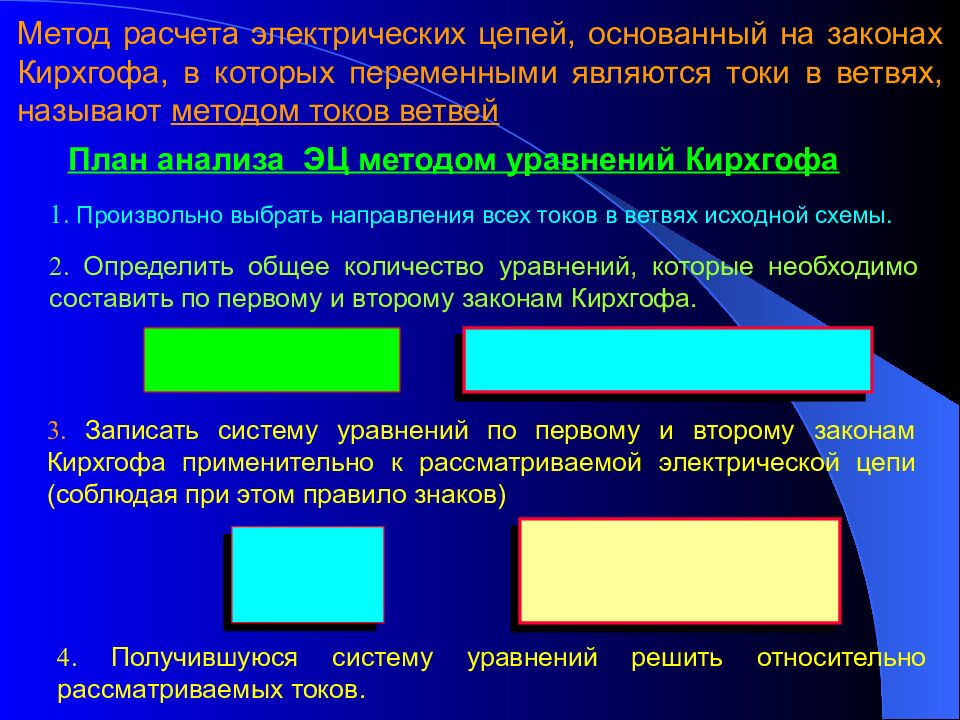 Метод расчета электрических цепей, основанный на законах Кирхгофа, в которых переменными являются токи в ветвях, называют методом токов ветвей

План анализа ЭЦ методом уравнений Кирхгофа

1. Произвольно выбрать направления всех токов в ветвях исходной схемы.

2. Определить общее количество уравнений, которые необходимо составить по первому и второму законам Кирхгофа.

3. Записать систему уравнений по первому и второму законам Кирхгофа применительно к рассматриваемой электрической цепи (соблюдая при этом правило знаков)

4. Получившуюся систему уравнений решить относительно рассматриваемых токов.